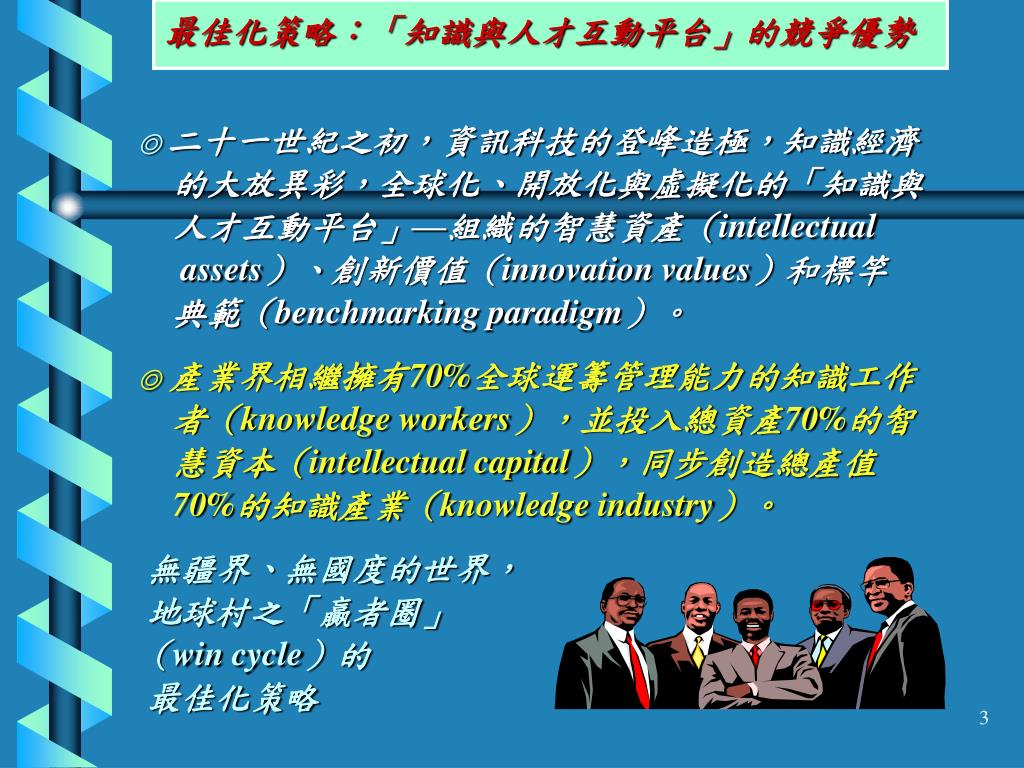 最佳化策略：「知識與人才互動平台」的競爭優勢

◎二十一世紀之初，資訊科技的登峰造極，知識經濟的大放異彩，全球化、開放化與虛擬化的「知識與人才互動平台」—組織的智慧資產（intellectual assets）、創新價值（innovation values）和標竿典範（benchmarking paradigm）。

◎產業界相繼擁有70%全球運籌管理能力的知識工作者（knowledge workers），並投入總資產70%的智慧資本（intellectual capital），同步創造總產值70%的知識產業（knowledge industry）。

無疆界、無國度的世界，地球村之「贏者圈」（win cycle）的最佳化策略

3